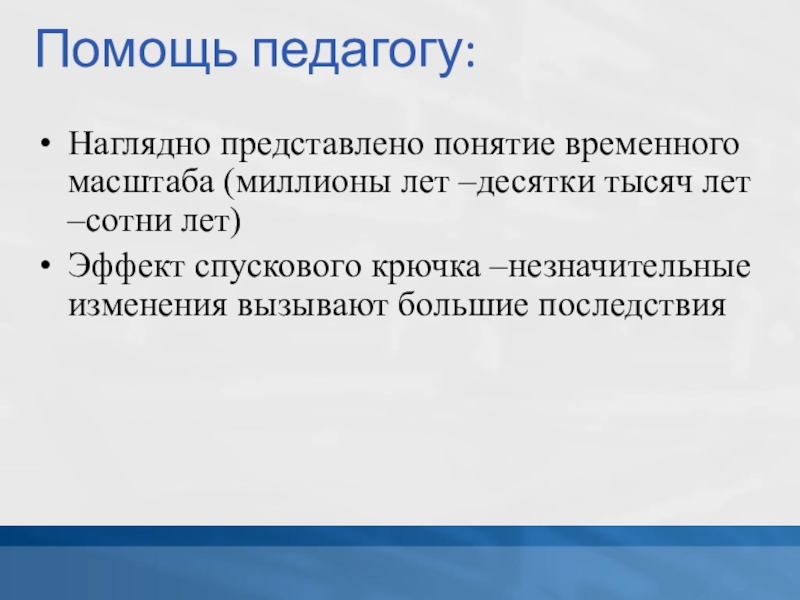 Помощь педагогу:

• Наглядно представлено понятие временного масштаба (миллионы лет –десятки тысяч лет –сотни лет)
• Эффект спускового крючка –незначительные изменения вызывают большие последствия